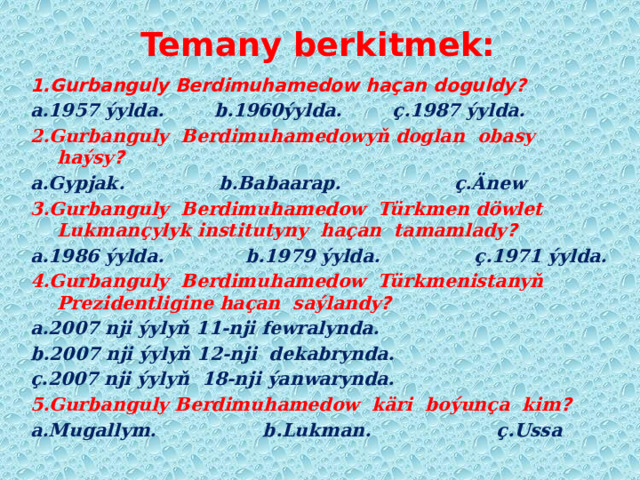 Temany berkitmek:

1.Gurbanguly Berdimuhamedow haçan doguldy?

a.1957 ýylda. b.1960ýylda. ç.1987 ýylda.

2.Gurbanguly Berdimuhamedowyň doglan obasy haýsy?

a.Gypjak. b.Babaarap. ç.Änew

3.Gurbanguly Berdimuhamedow Türkmen döwlet Lukmançylyk institutyny haçan tamamlady?

a.1986 ýylda. b.1979 ýylda. ç.1971 ýylda.

4.Gurbanguly Berdimuhamedow Türkmenistanyň Prezidentligine haçan saýlandy?

a.2007 nji ýylyň 11-nji fewralynda.

b.2007 nji ýylyň 12-nji dekabrynda.

ç.2007 nji ýylyň 18-nji ýanwarynda.

5.Gurbanguly Berdimuhamedow käri boýunça kim?

a.Mugallym. b.Lukman. ç.Ussa